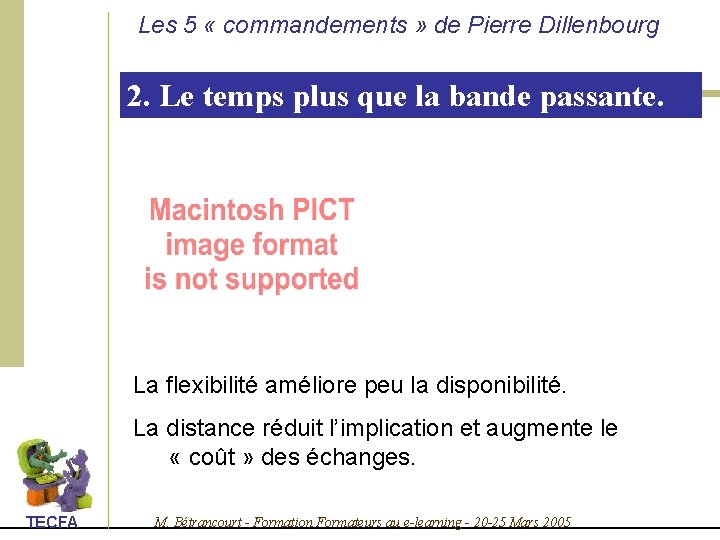 Les 5 « commandements » de Pierre Dillenbourg

2. Le temps plus que la bande passante.

Macintosh PICT
image format
is not supported

La flexibilité améliore peu la disponibilité.

La distance réduit l'implication et augmente le « coût » des échanges.

TECFA

M. Bétrancourt - Formation Formateurs au e-learning - 20-25 Mars 2005